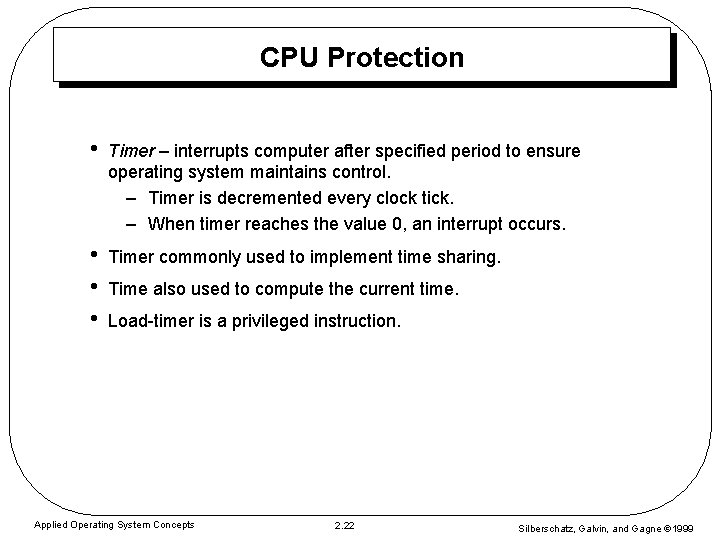 CPU Protection

• Timer – interrupts computer after specified period to ensure operating system maintains control.
– Timer is decremented every clock tick.
– When timer reaches the value 0, an interrupt occurs.

• Timer commonly used to implement time sharing.

• Time also used to compute the current time.

• Load-timer is a privileged instruction.

Applied Operating System Concepts 2.22 Silberschatz, Galvin, and Gagne ©1999